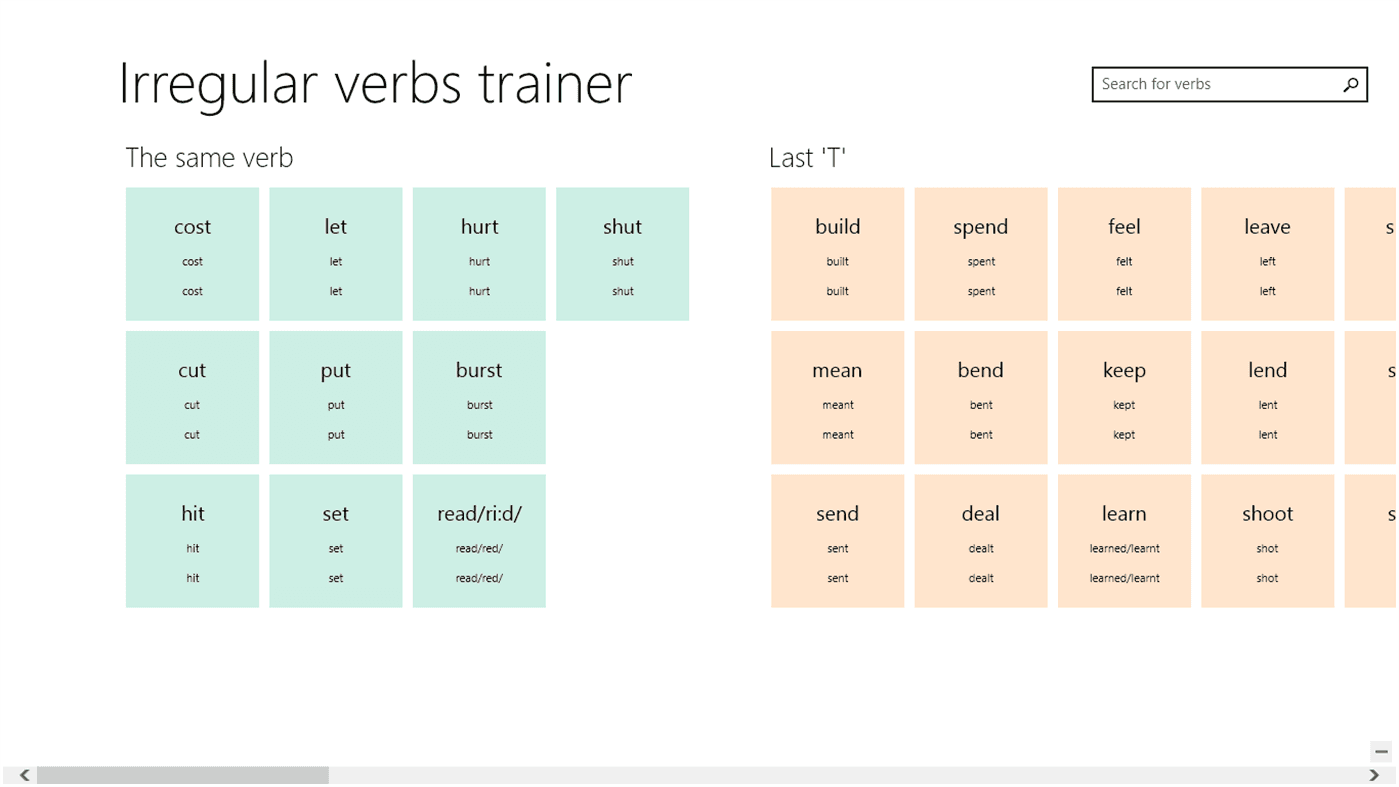 Irregular verbs trainer

Search for verbs

The same verb

cost
cost
cost

let
let
let

hurt
hurt
hurt

shut
shut
shut

cut
cut
cut

put
put
put

burst
burst
burst

hit
hit
hit

set
set
set

read/ri:d/
read/red/
read/red/

Last 'T'

build
built
built

spend
spent
spent

feel
felt
felt

leave
left
left

s

mean
meant
meant

bend
bent
bent

keep
kept
kept

lend
lent
lent

s

send
sent
sent

deal
dealt
dealt

learn
learned/learnt
learned/learnt

shoot
shot
shot

s